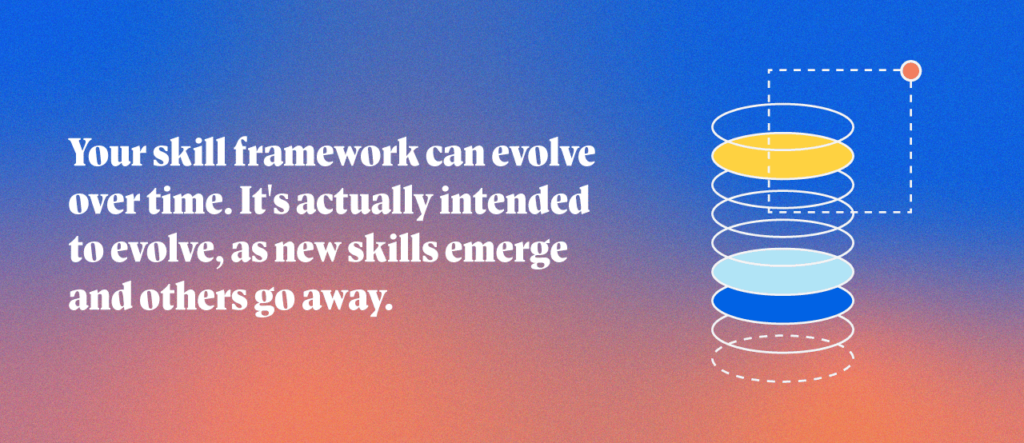 Your skill framework can evolve over time. It's actually intended to evolve, as new skills emerge and others go away.